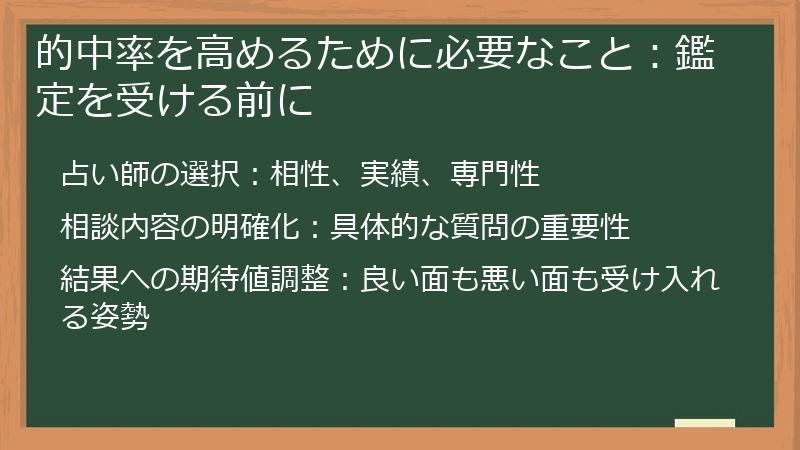 的中率を高めるために必要なこと：鑑定を受ける前に

占い師の選択：相性、実績、専門性

相談内容の明確化：具体的な質問の重要性

結果への期待値調整：良い面も悪い面も受け入れる姿勢